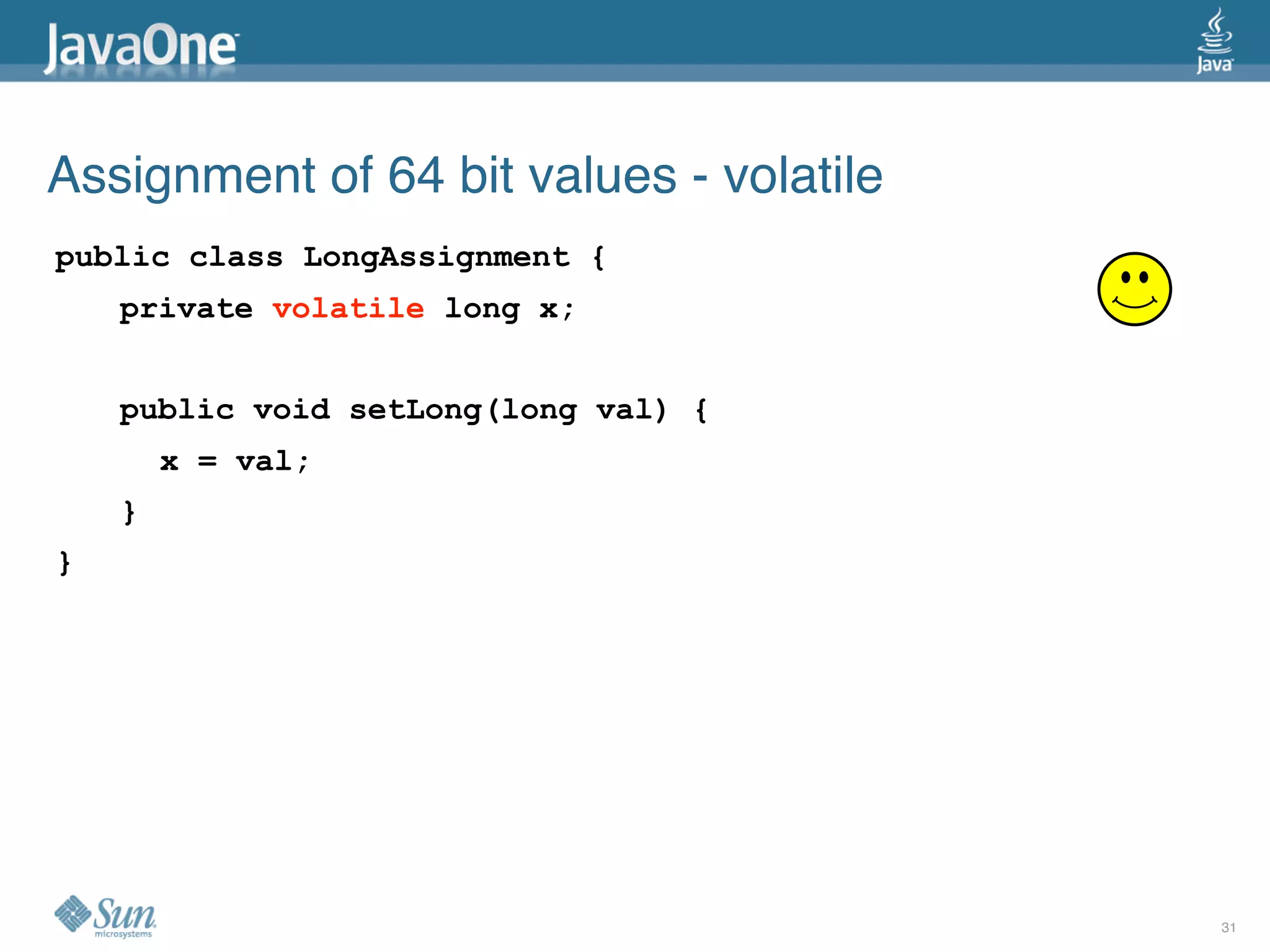 JavaOne

Java

Assignment of 64 bit values - volatile

public class LongAssignment {
    private volatile long x;

    public void setLong(long val) {
        x = val;
    }
}

Sun microsystems

31